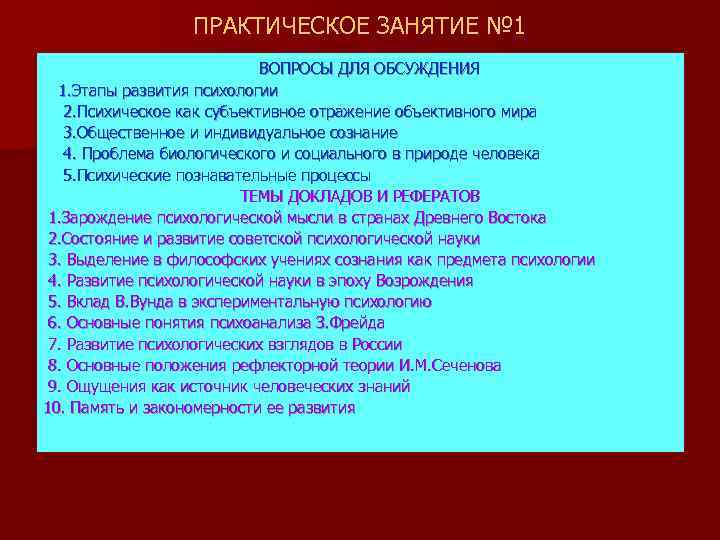 ПРАКТИЧЕСКОЕ ЗАНЯТИЕ №1

ВОПРОСЫ ДЛЯ ОБСУЖДЕНИЯ

1.Этапы развития психологии

2.Психическое как субъективное отражение объективного мира

3.Общественное и индивидуальное сознание

4. Проблема биологического и социального в природе человека

5.Психические познавательные процессы

ТЕМЫ ДОКЛАДОВ И РЕФЕРАТОВ

1.Зарождение психологической мысли в странах Древнего Востока

2.Состояние и развитие советской психологической науки

3. Выделение в философских учениях сознания как предмета психологии

4. Развитие психологической науки в эпоху Возрождения

5. Вклад В.Вунда в экспериментальную психологию

6. Основные понятия психоанализа З.Фрейда

7. Развитие психологических взглядов в России

8. Основные положения рефлекторной теории И.М.Сеченова

9. Ощущения как источник человеческих знаний

10. Память и закономерности ее развития